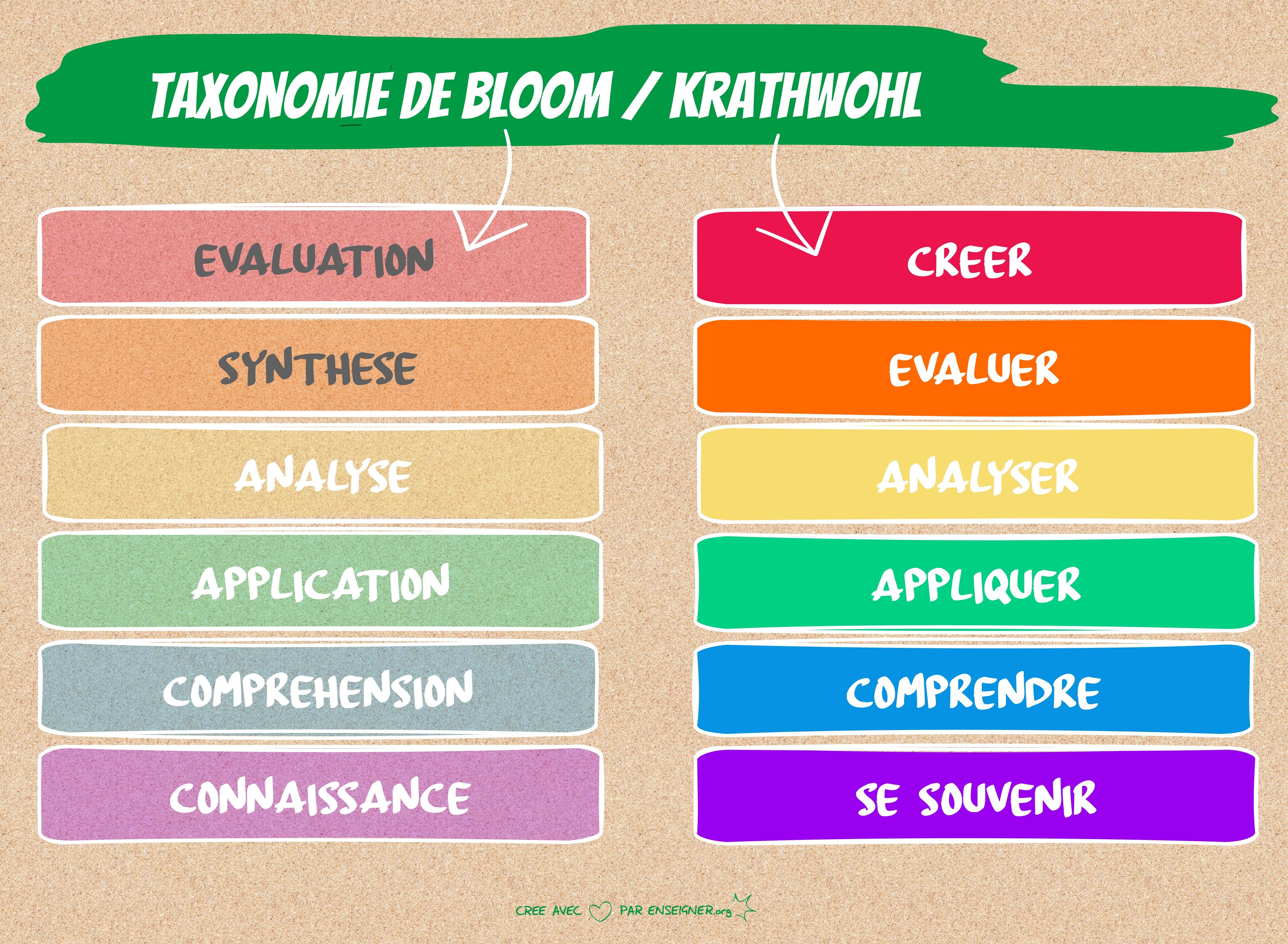 TAXONOMIE DE BLOOM / KRATHWOHL

EVALUATION

SYNTHESE

ANALYSE

APPLICATION

COMPREHENSION

CONNAISSANCE

CREER

EVALUER

ANALYSER

APPLIQUER

COMPRENDRE

SE SOUVENIR

CREE AVEC PAR ENSEIGNER.org